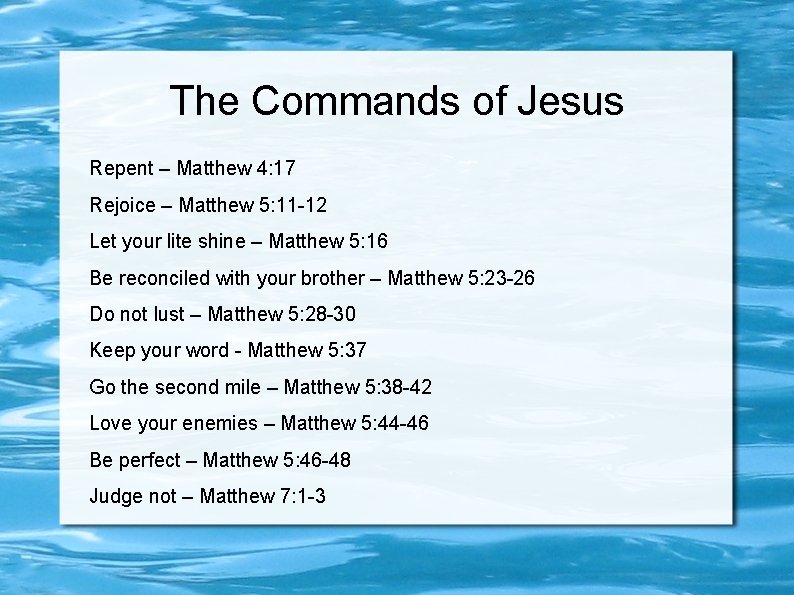 The Commands of Jesus

Repent – Matthew 4:17

Rejoice – Matthew 5:11-12

Let your lite shine – Matthew 5:16

Be reconciled with your brother – Matthew 5:23-26

Do not lust – Matthew 5:28-30

Keep your word - Matthew 5:37

Go the second mile – Matthew 5:38-42

Love your enemies – Matthew 5:44-46

Be perfect – Matthew 5:46-48

Judge not – Matthew 7:1-3